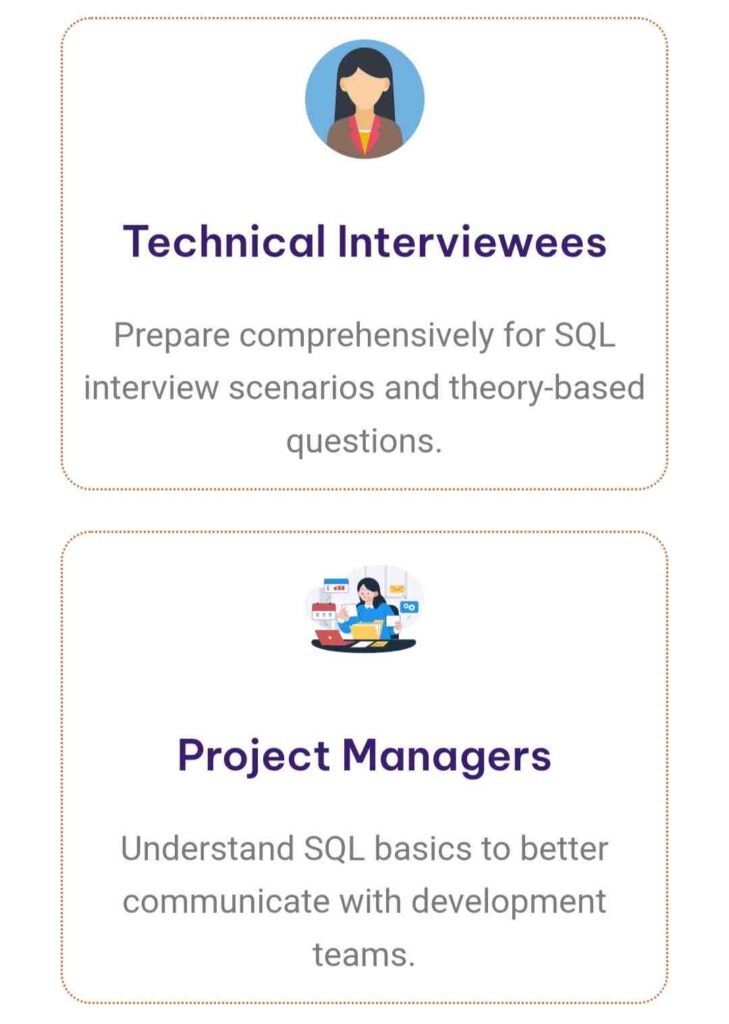 Technical Interviewees

Prepare comprehensively for SQL interview scenarios and theory-based questions.

Project Managers

Understand SQL basics to better communicate with development teams.